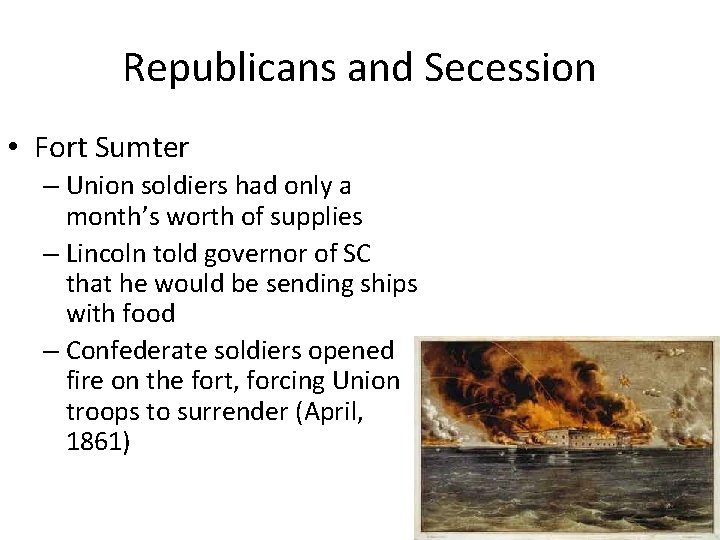 Republicans and Secession

• Fort Sumter
– Union soldiers had only a month's worth of supplies
– Lincoln told governor of SC that he would be sending ships with food
– Confederate soldiers opened fire on the fort, forcing Union troops to surrender (April, 1861)